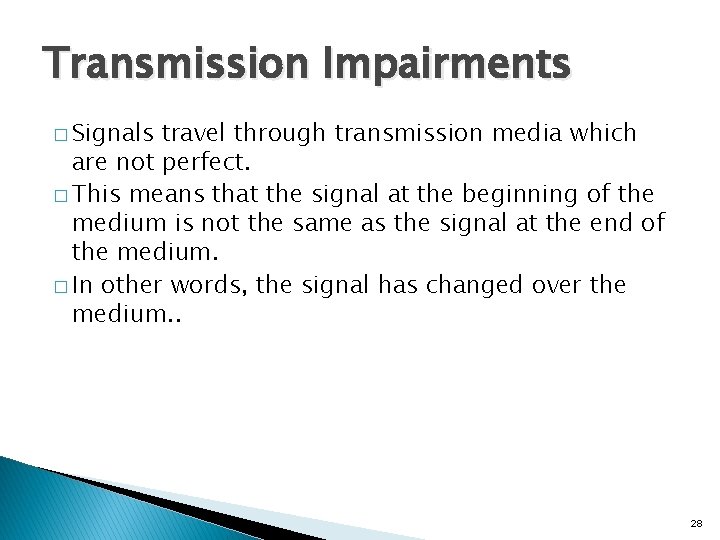 Transmission Impairments

□ Signals travel through transmission media which are not perfect.

□ This means that the signal at the beginning of the medium is not the same as the signal at the end of the medium.

□ In other words, the signal has changed over the medium..

28